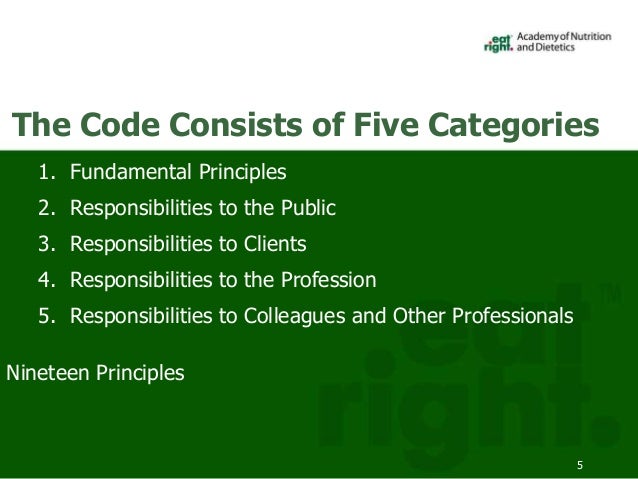 eat right. Academy of Nutrition and Dietetics

The Code Consists of Five Categories

1. Fundamental Principles
2. Responsibilities to the Public
3. Responsibilities to Clients
4. Responsibilities to the Profession
5. Responsibilities to Colleagues and Other Professionals

Nineteen Principles

eat right.™

5